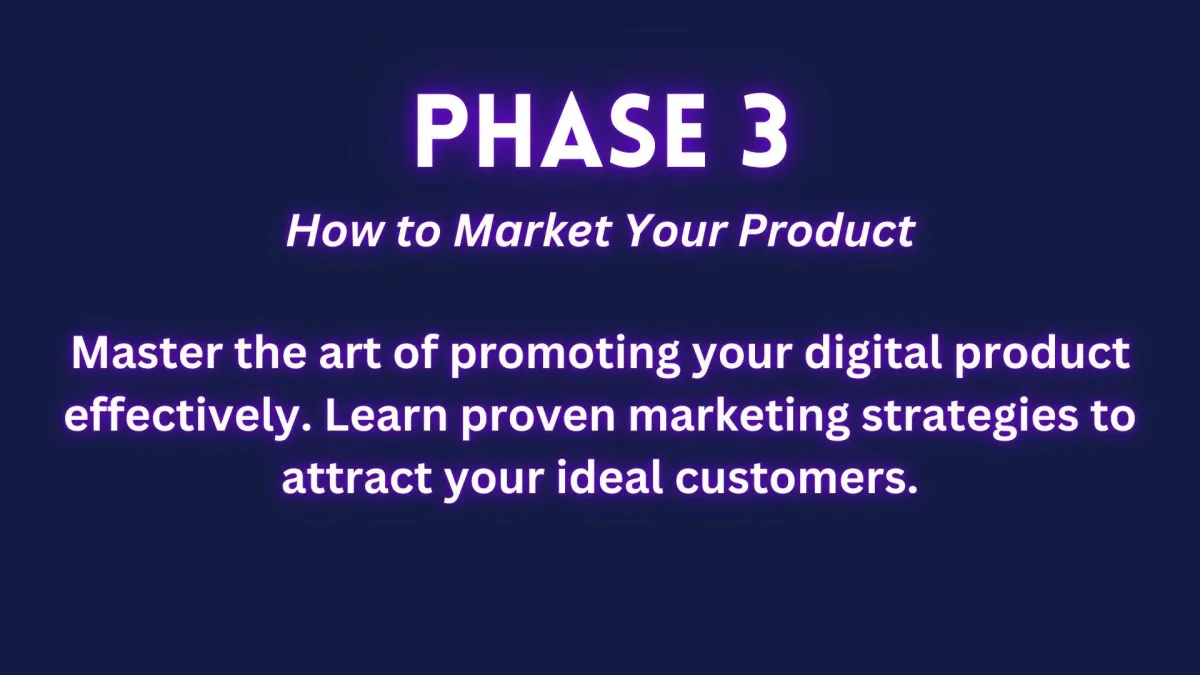 PHASE 3

How to Market Your Product

Master the art of promoting your digital product effectively. Learn proven marketing strategies to attract your ideal customers.